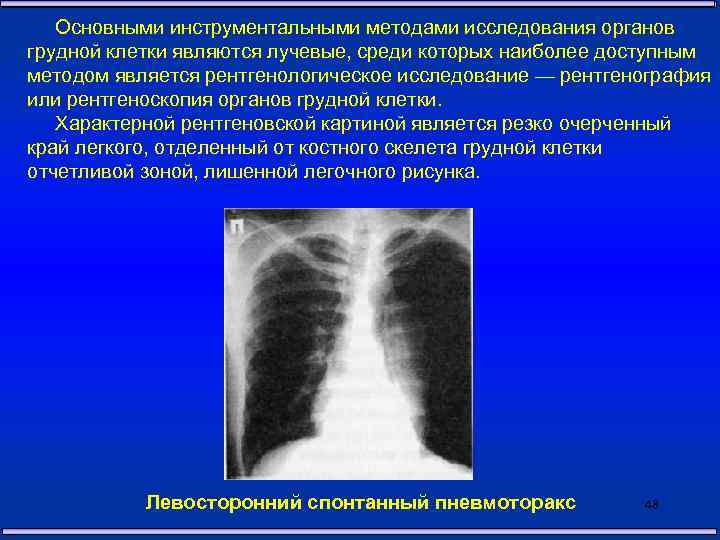 Основными инструментальными методами исследования органов грудной клетки являются лучевые, среди которых наиболее доступным методом является рентгенологическое исследование — рентгенография или рентгеноскопия органов грудной клетки.

Характерной рентгеновской картиной является резко очерченный край легкого, отделенный от костного скелета грудной клетки отчетливой зоной, лишенной легочного рисунка.

П

Левосторонний спонтанный пневмоторакс

48